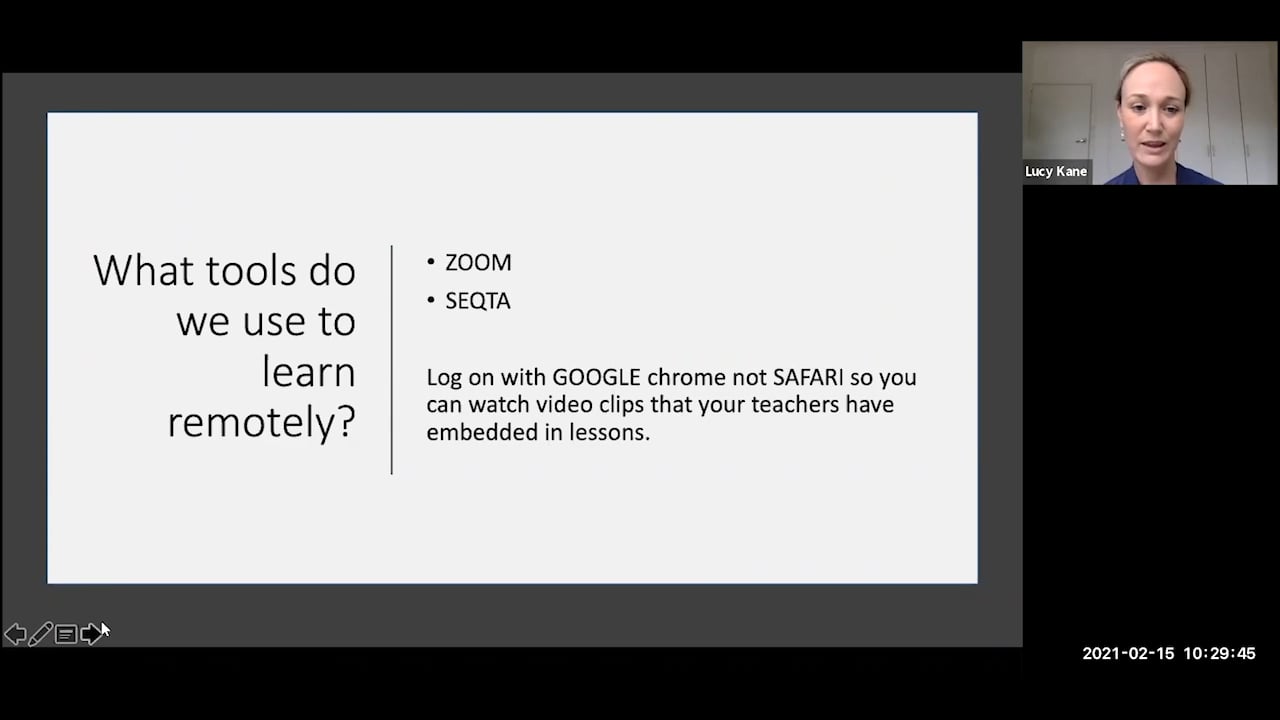 What tools do we use to learn remotely?

• ZOOM
• SEQTA

Log on with GOOGLE chrome not SAFARI so you can watch video clips that your teachers have embedded in lessons.

Lucy Kane

2021-02-15 10:29:45